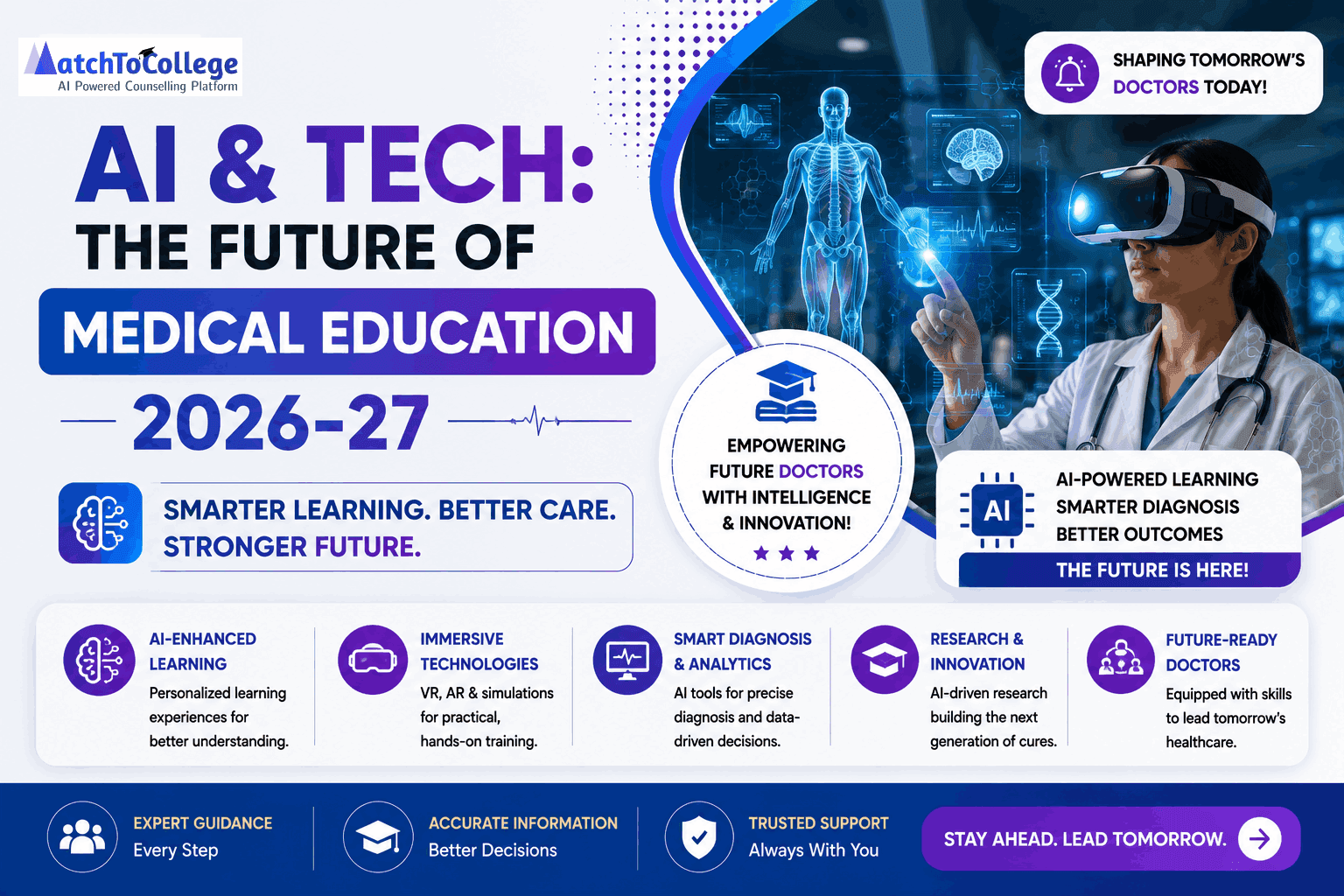 MatchToCollege
AI Powered Counselling Platform

SHAPING TOMORROW'S DOCTORS TODAY!

AI & TECH:
THE FUTURE OF
MEDICAL EDUCATION
2026-27

SMARTER LEARNING. BETTER CARE. STRONGER FUTURE.

EMPOWERING FUTURE DOCTORS WITH INTELLIGENCE & INNOVATION!

AI

AI-POWERED LEARNING
SMARTER DIAGNOSIS
BETTER OUTCOMES
THE FUTURE IS HERE!

AI-ENHANCED LEARNING
Personalized learning experiences for better understanding.

IMMERSIVE TECHNOLOGIES
VR, AR & simulations for practical, hands-on training.

SMART DIAGNOSIS & ANALYTICS
AI tools for precise diagnosis and data-driven decisions.

RESEARCH & INNOVATION
AI-driven research building the next generation of cures.

FUTURE-READY DOCTORS
Equipped with skills to lead tomorrow's healthcare.

EXPERT GUIDANCE
Every Step

ACCURATE INFORMATION
Better Decisions

TRUSTED SUPPORT
Always With You

STAY AHEAD. LEAD TOMORROW.